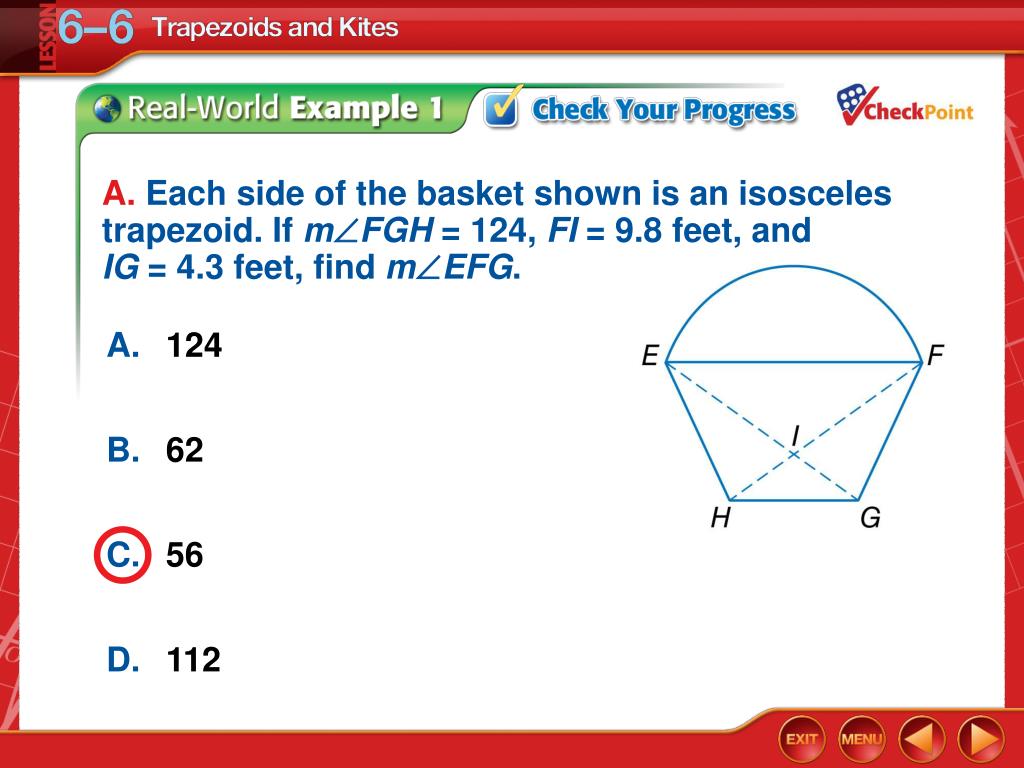 LESSON 6–6 Trapezoids and Kites

Real-World Example 1 Check Your Progress CheckPoint

A. Each side of the basket shown is an isosceles trapezoid. If $m\angle FGH = 124$, $FI = 9.8$ feet, and $IG = 4.3$ feet, find $m\angle EFG$.

A. 124

B. 62

C. 56

D. 112

E F I H G

EXIT MENU